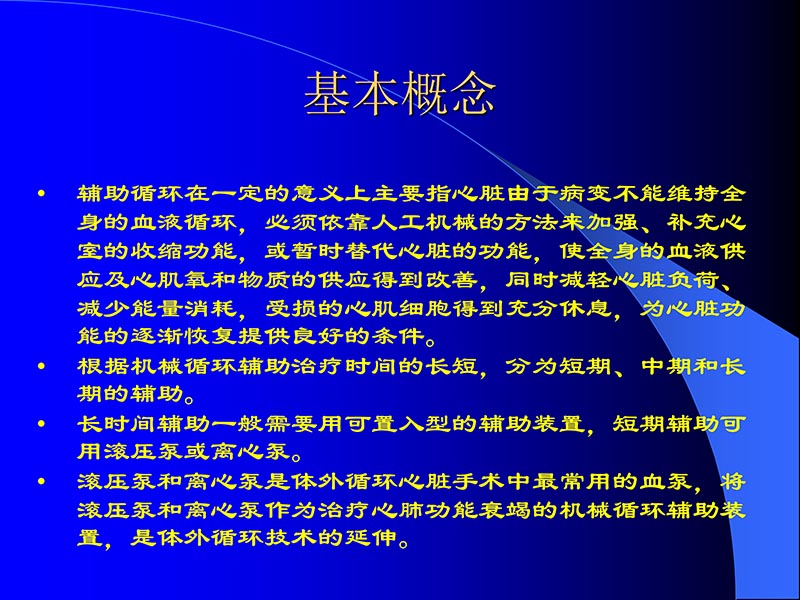 基本概念

• 辅助循环在一定的意义上主要指心脏由于病变不能维持全身的血液循环，必须依靠人工机械的方法来加强、补充心室的收缩功能，或暂时替代心脏的功能，使全身的血液供应及心肌氧和物质的供应得到改善，同时减轻心脏负荷、减少能量消耗，受损的心肌细胞得到充分休息，为心脏功能的逐渐恢复提供良好的条件。
• 根据机械循环辅助治疗时间的长短，分为短期、中期和长期的辅助。
• 长时间辅助一般需要用可置入型的辅助装置，短期辅助可用滚压泵或离心泵。
• 滚压泵和离心泵是体外循环心脏手术中最常用的血泵，将滚压泵和离心泵作为治疗心肺功能衰竭的机械循环辅助装置，是体外循环技术的延伸。